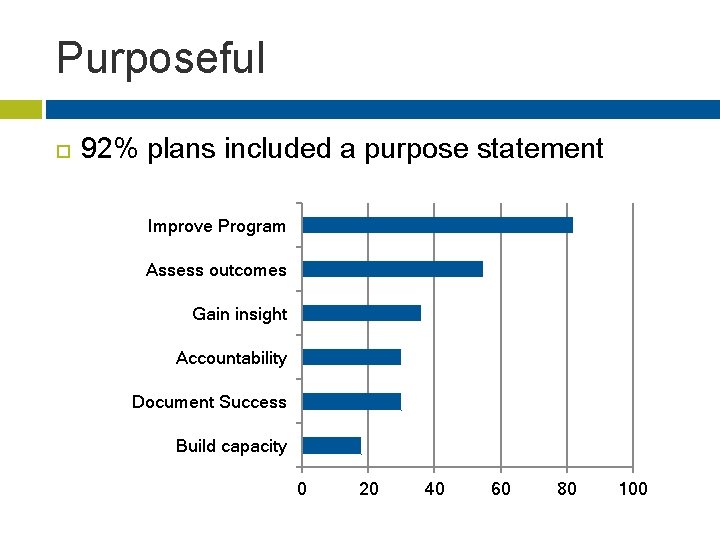 Purposeful

92% plans included a purpose statement

Improve Program
Assess outcomes
Gain insight
Accountability
Document Success
Build capacity

0 20 40 60 80 100